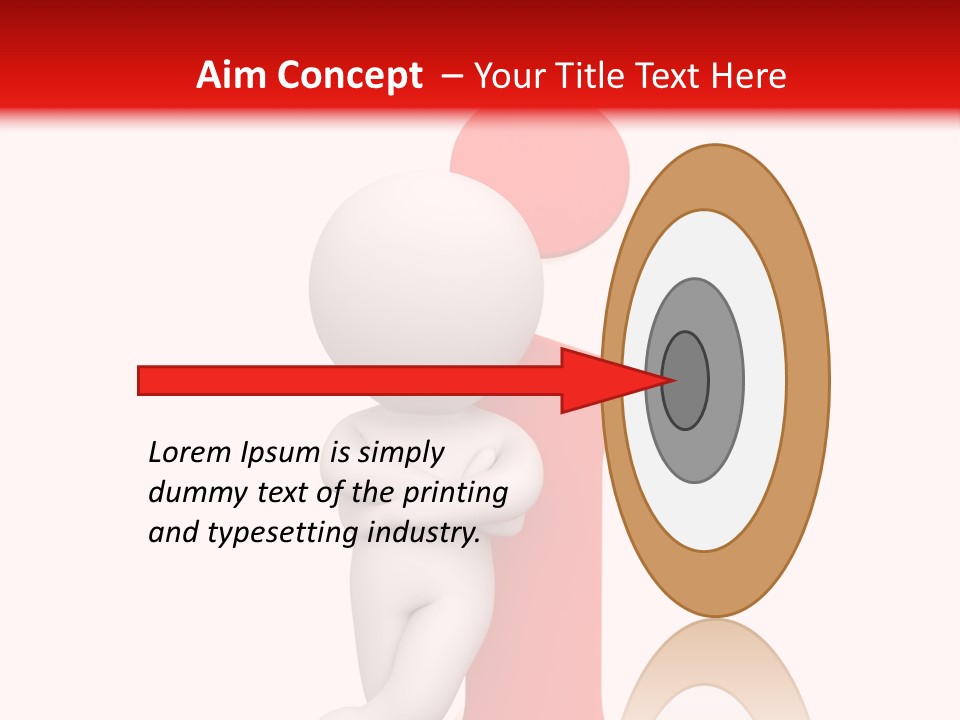 Aim Concept – Your Title Text Here

Lorem Ipsum is simply dummy text of the printing and typesetting industry.